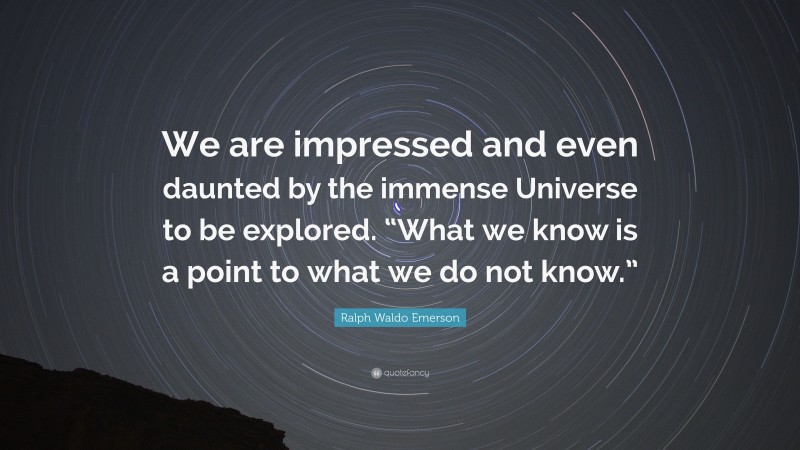 We are impressed and even daunted by the immense Universe to be explored. “What we know is a point to what we do not know.”

Ralph Waldo Emerson

quotefancy